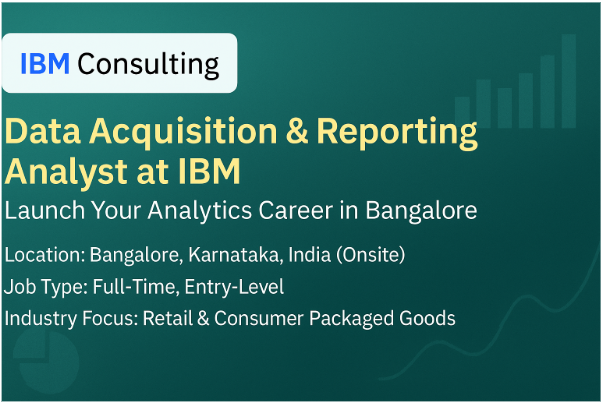 IBM Consulting

Data Acquisition & Reporting Analyst at IBM

Launch Your Analytics Career in Bangalore

Location: Bangalore, Karnataka, India (Onsite)

Job Type: Full-Time, Entry-Level

Industry Focus: Retail & Consumer Packaged Goods